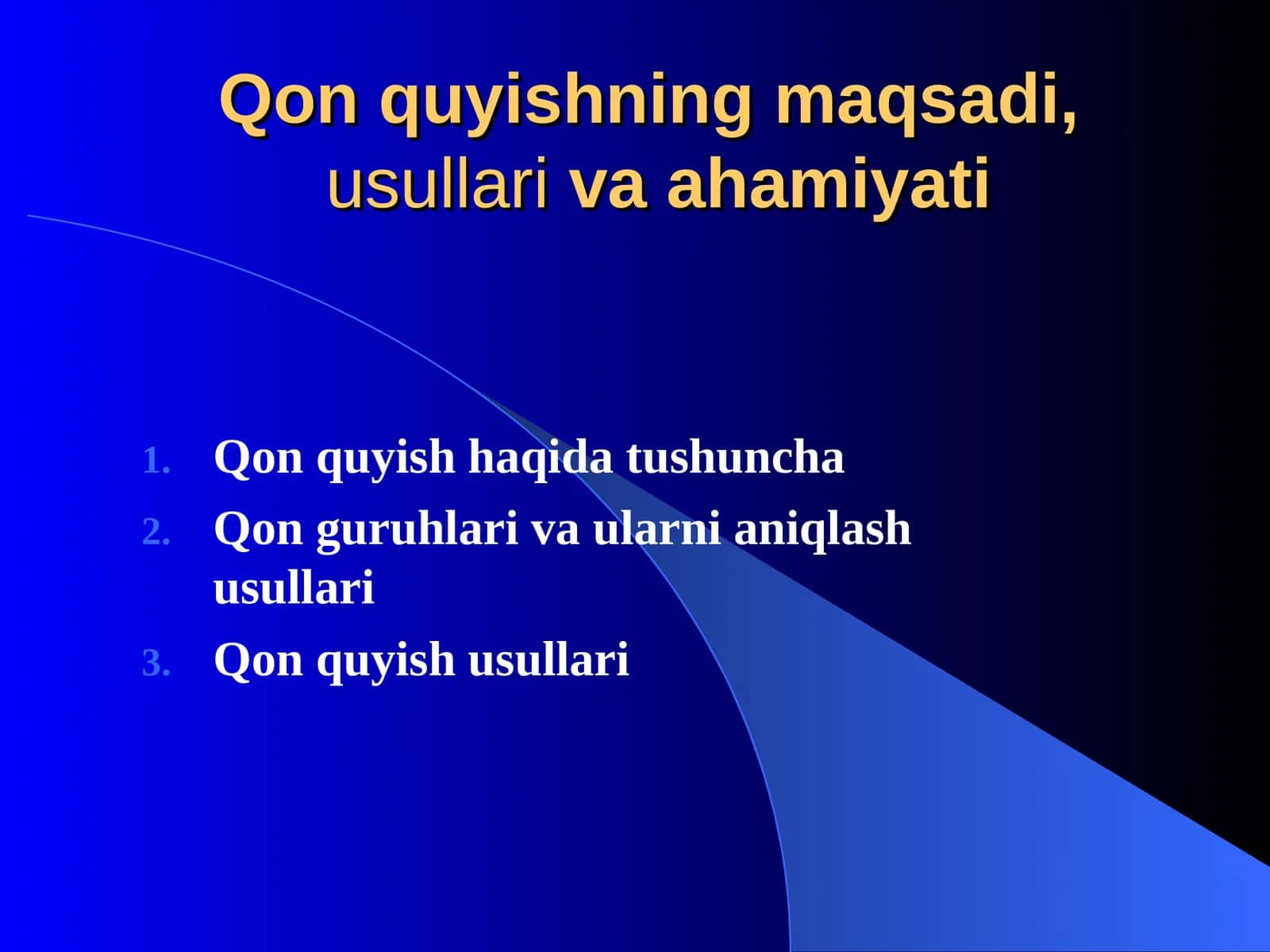 Qon quyishning maqsadi, usullari va ahamiyati

1. Qon quyish haqida tushuncha
2. Qon guruhlari va ularni aniqlash usullari
3. Qon quyish usullari